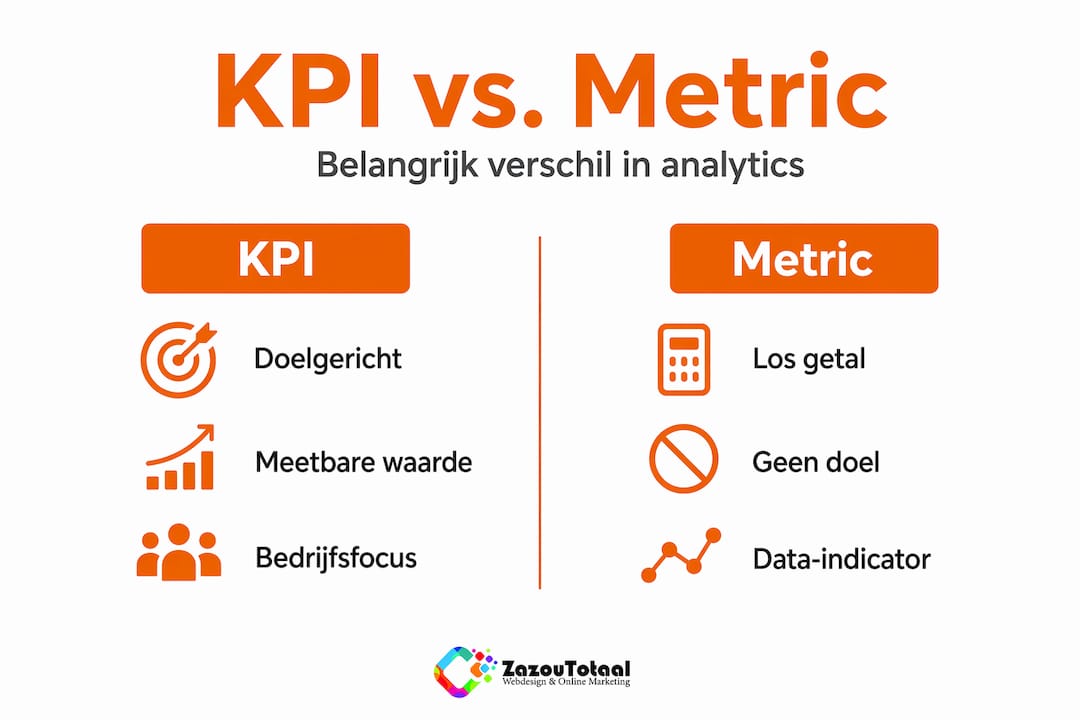 KPI vs. Metric

Belangrijk verschil in analytics

KPI

Doelgericht

Meetbare waarde

Bedrijfsfocus

Metric

Los getal

Geen doel

Data-indicator

ZazouTotaal
Webdesign & Online Marketing